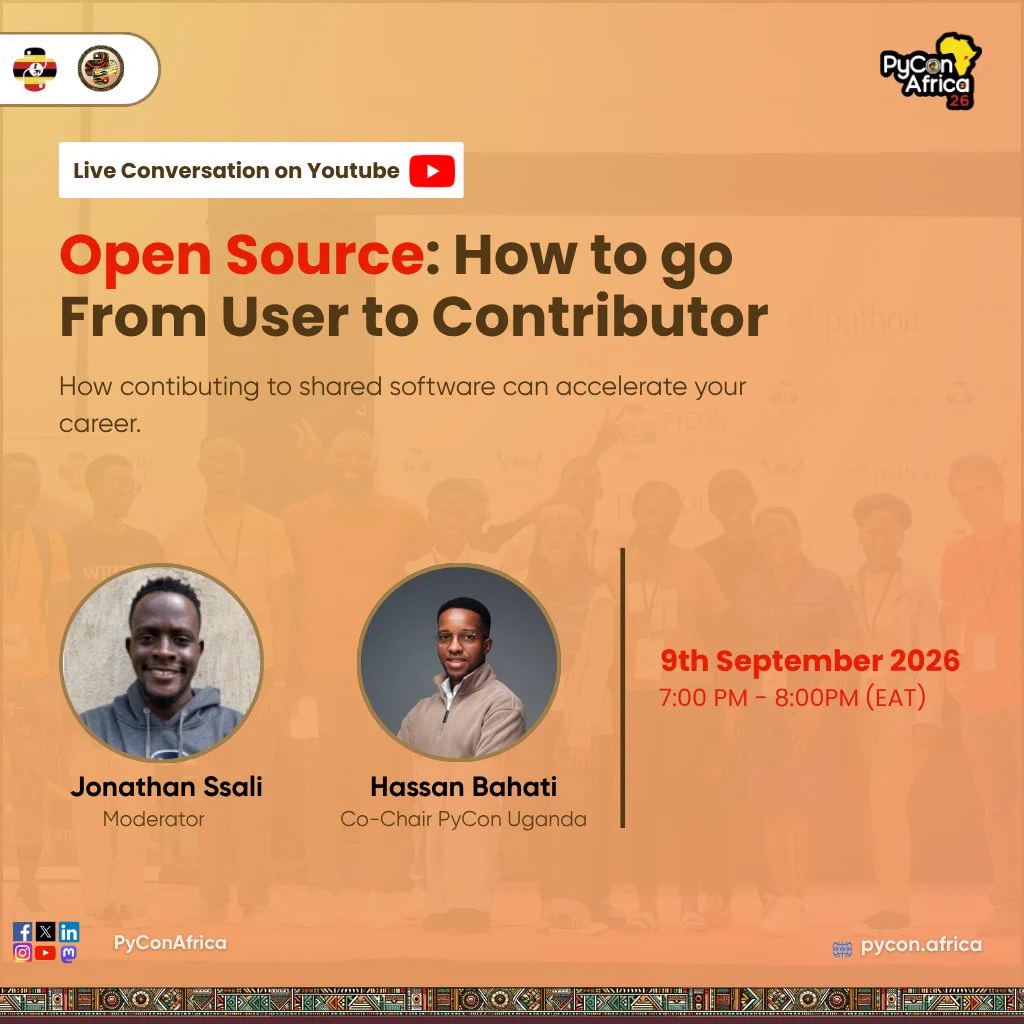 PyCon Africa 26

Live Conversation on Youtube

Open Source: How to go From User to Contributor

How contibuting to shared software can accelerate your career.

Jonathan Ssali
Moderator

Hassan Bahati
Co-Chair PyCon Uganda

9th September 2026
7:00 PM - 8:00PM (EAT)

PyConAfrica

pycon.africa